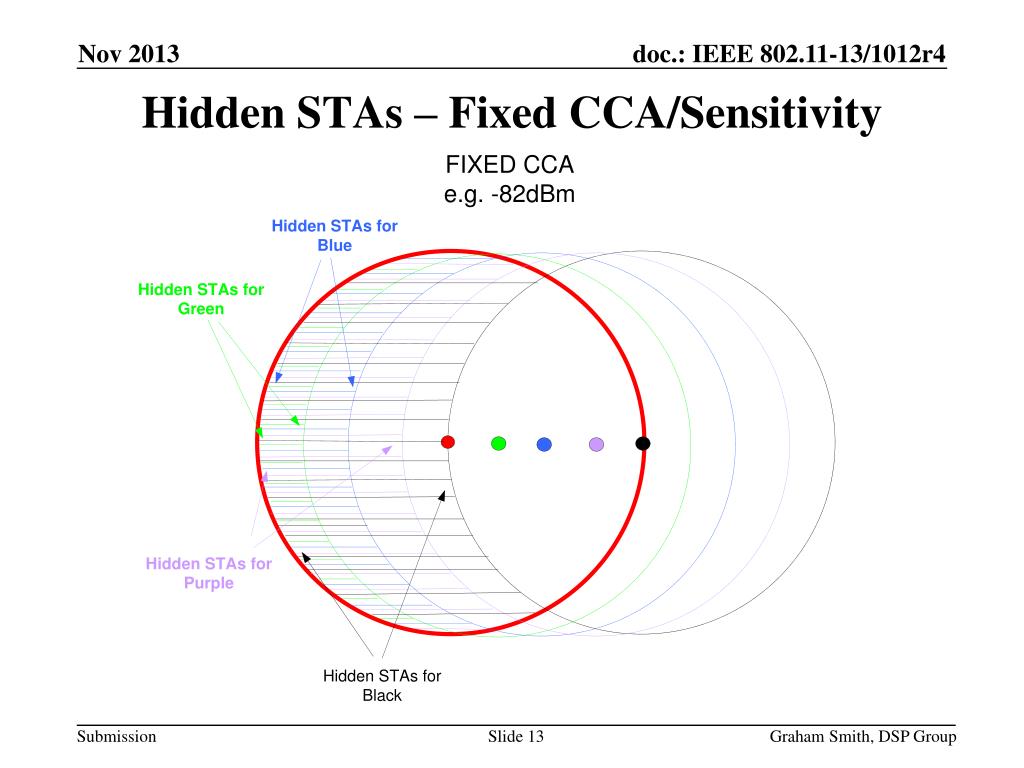 Nov 2013

doc.: IEEE 802.11-13/1012r4

Hidden STAs – Fixed CCA/Sensitivity

FIXED CCA
e.g. -82dBm

Hidden STAs for Blue

Hidden STAs for Green

Hidden STAs for Purple

Hidden STAs for Black

Submission

Slide 13

Graham Smith, DSP Group